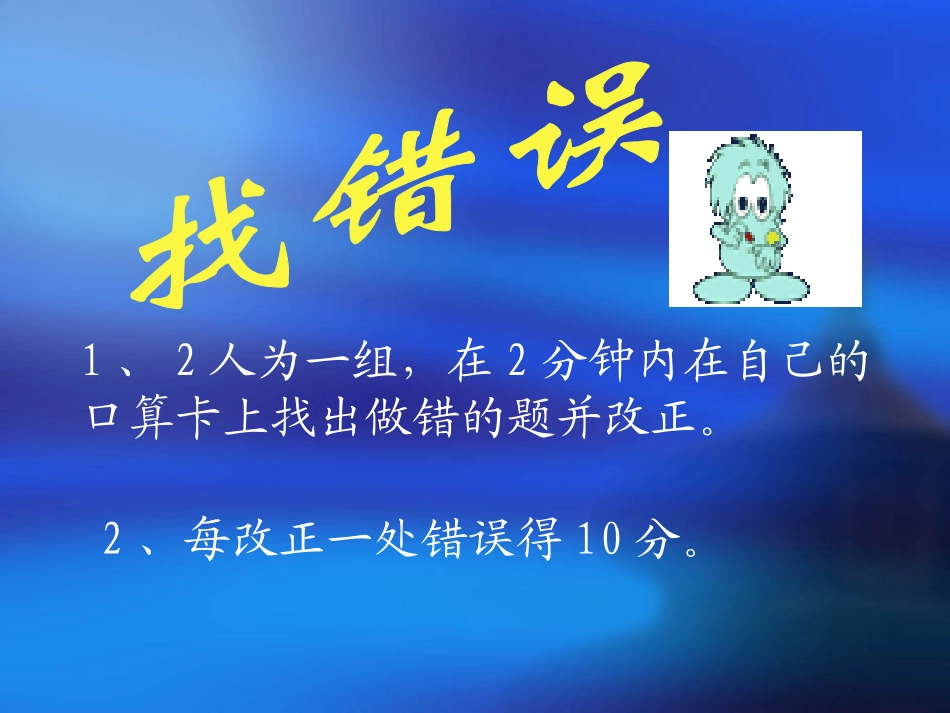 找错误

1、2人为一组，在2分钟内在自己的口算卡上找出做错的题并改正。

2、每改正一处错误得10分。